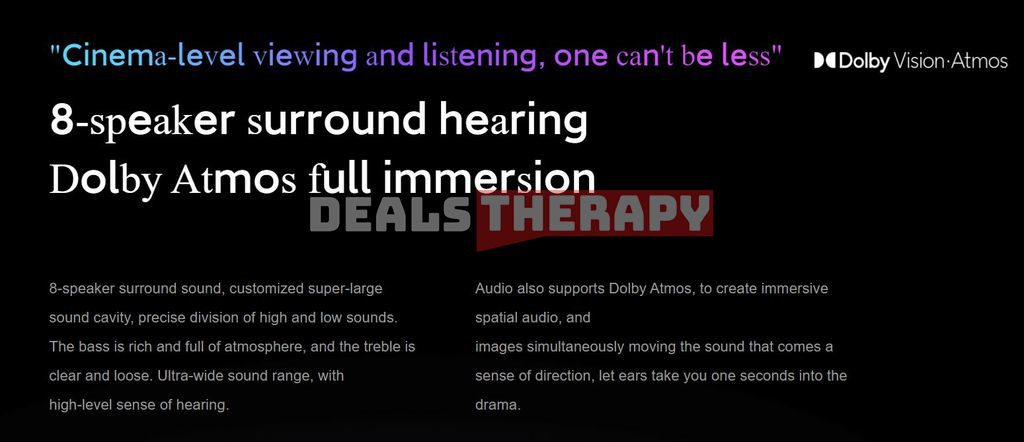 "Cinema-level viewing and listening, one can't be less"

Dolby Vision·Atmos

8-speaker surround hearing
Dolby Atmos full immersion

DEALS THERAPY

8-speaker surround sound, customized super-large sound cavity, precise division of high and low sounds. The bass is rich and full of atmosphere, and the treble is clear and loose. Ultra-wide sound range, with high-level sense of hearing.

Audio also supports Dolby Atmos, to create immersive spatial audio, and
images simultaneously moving the sound that comes a sense of direction, let ears take you one seconds into the drama.